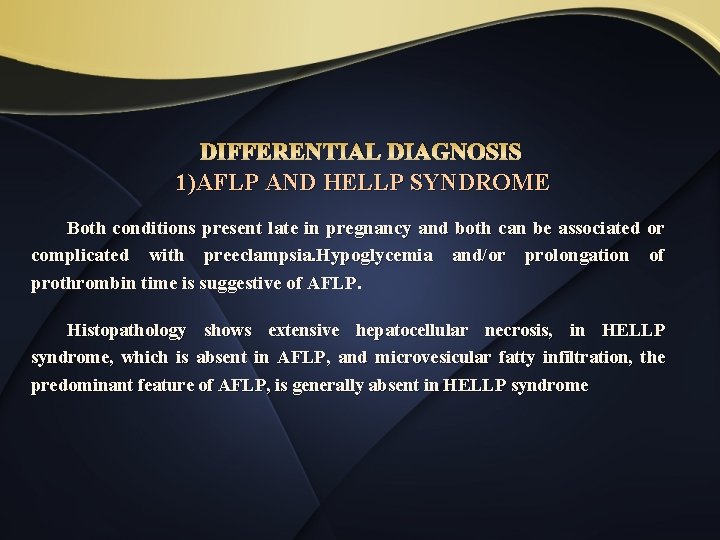 DIFFERENTIAL DIAGNOSIS
1)AFLP AND HELLP SYNDROME

Both conditions present late in pregnancy and both can be associated or complicated with preeclampsia.Hypoglycemia and/or prolongation of prothrombin time is suggestive of AFLP.

Histopathology shows extensive hepatocellular necrosis, in HELLP syndrome, which is absent in AFLP, and microvesicular fatty infiltration, the predominant feature of AFLP, is generally absent in HELLP syndrome